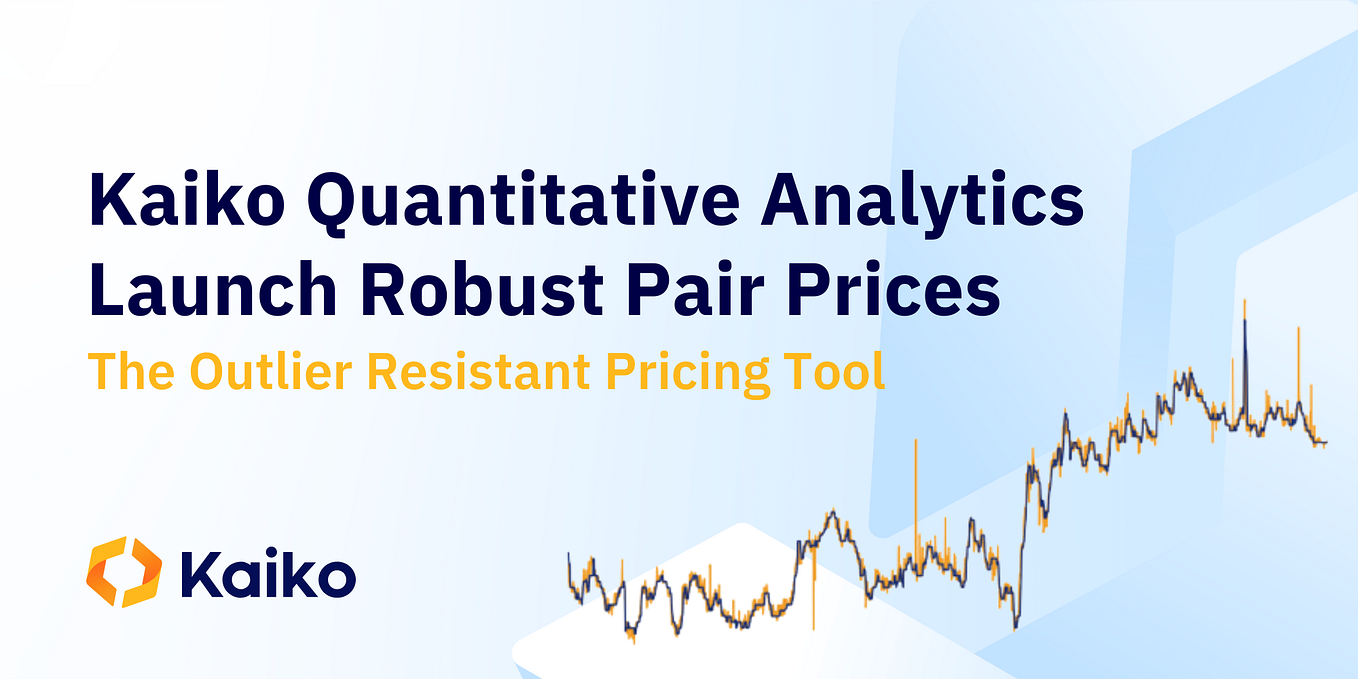 Kaiko Quantitative Analytics Launch Robust Pair Prices

The Outlier Resistant Pricing Tool

Kaiko